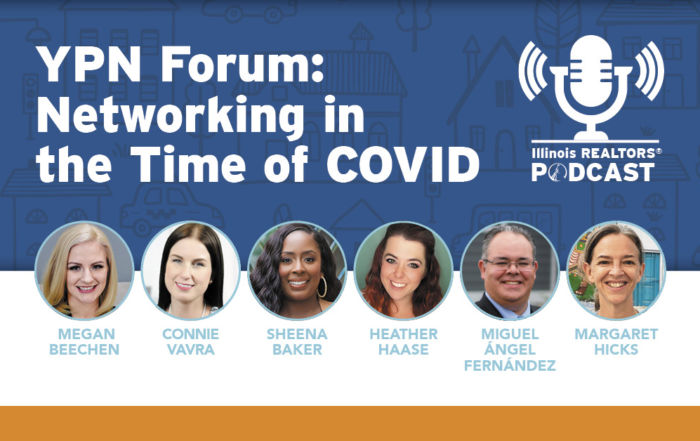 YPN Forum: Networking in the Time of COVID

Illinois REALTORS®
PODCAST

MEGAN BEECHEN

CONNIE VAVRA

SHEENA BAKER

HEATHER HAASE

MIGUEL ÁNGEL FERNÁNDEZ

MARGARET HICKS